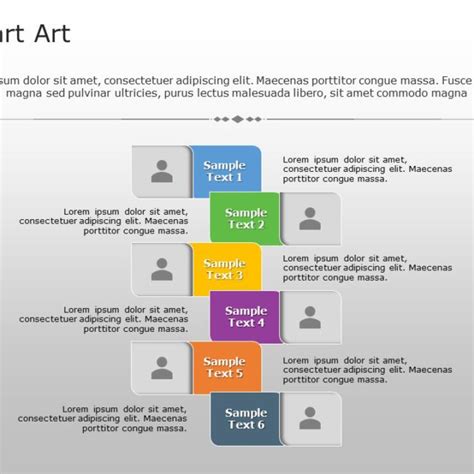 art Art

sum dolor sit amet, consectetuer adipiscing elit. Maecenas porttitor congue massa. Fusce magna sed pulvinar ultricies, purus lectus malesuada libero, sit amet commodo magna

Sample Text 1

Lorem ipsum dolor sit amet, consectetuer adipiscing elit. Maecenas porttitor congue massa.

Lorem ipsum dolor sit amet, consectetuer adipiscing elit. Maecenas porttitor congue massa.

Sample Text 2

Sample Text 3

Lorem ipsum dolor sit amet, consectetuer adipiscing elit. Maecenas porttitor congue massa.

Lorem ipsum dolor sit amet, consectetuer adipiscing elit. Maecenas porttitor congue massa.

Sample Text 4

Sample Text 5

Lorem ipsum dolor sit amet, consectetuer adipiscing elit. Maecenas porttitor congue massa.

Lorem ipsum dolor sit amet, consectetuer adipiscing elit. Maecenas porttitor congue massa.

Sample Text 6